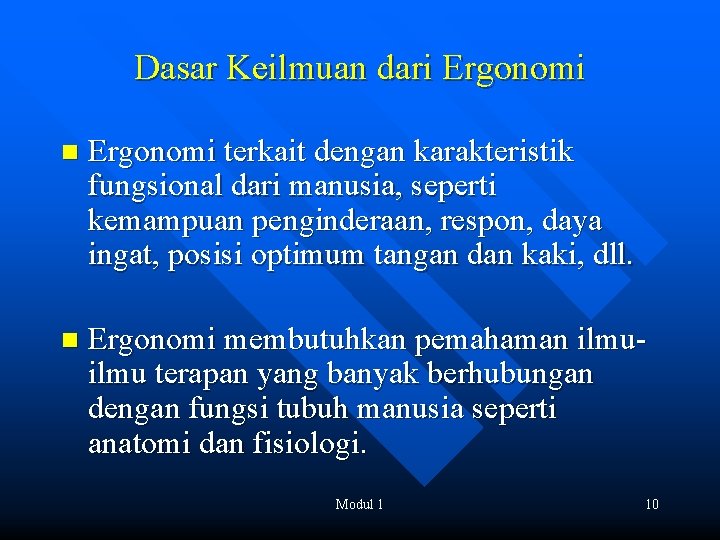 Dasar Keilmuan dari Ergonomi

Ergonomi terkait dengan karakteristik fungsional dari manusia, seperti kemampuan penginderaan, respon, daya ingat, posisi optimum tangan dan kaki, dll.

Ergonomi membutuhkan pemahaman ilmu-ilmu terapan yang banyak berhubungan dengan fungsi tubuh manusia seperti anatomi dan fisiologi.

Modul 1

10